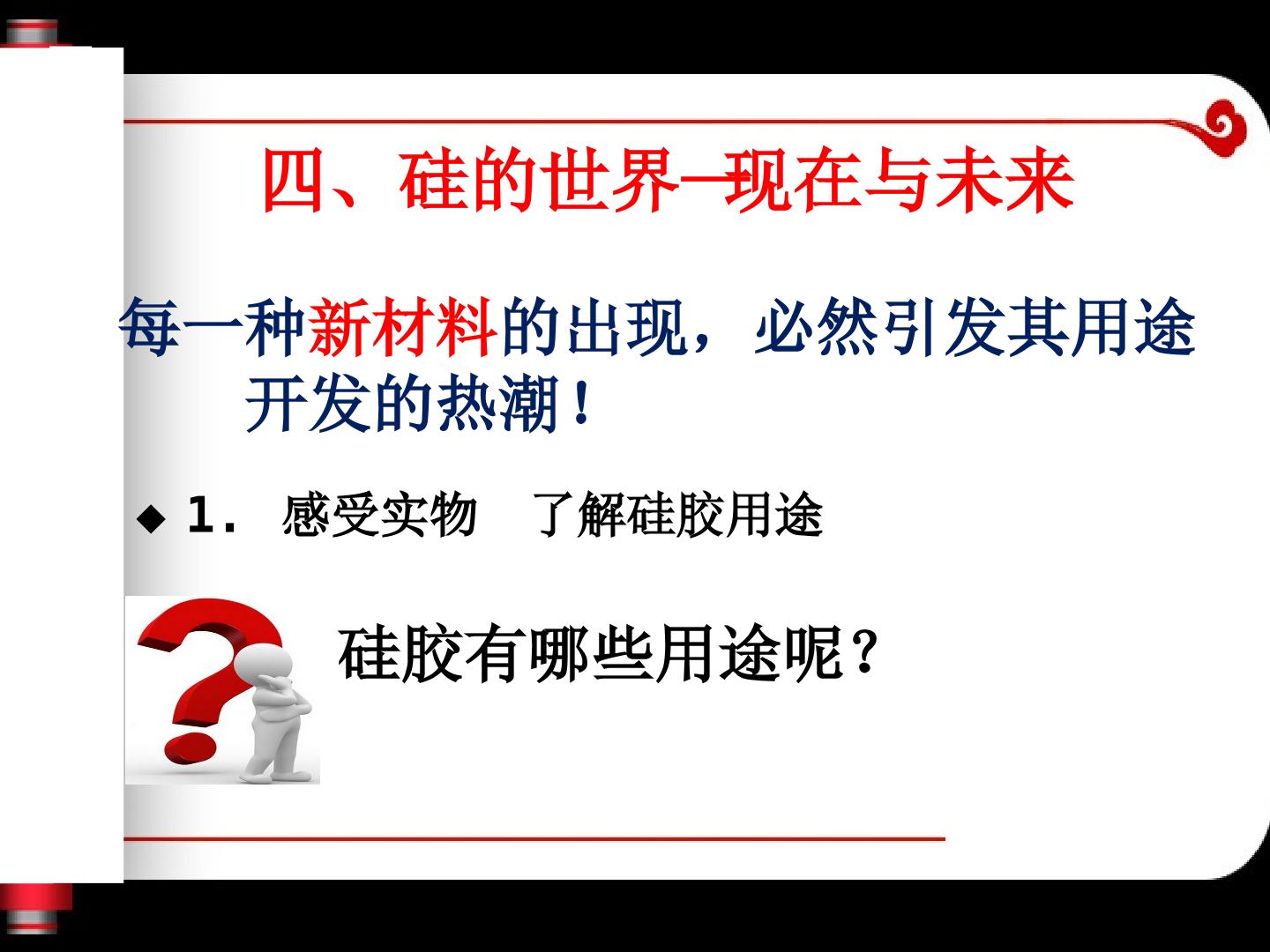 四、硅的世界—现在与未来

每一种新材料的出现，必然引发其用途开发的热潮！

◆ 1. 感受实物 了解硅胶用途

硅胶有哪些用途呢？